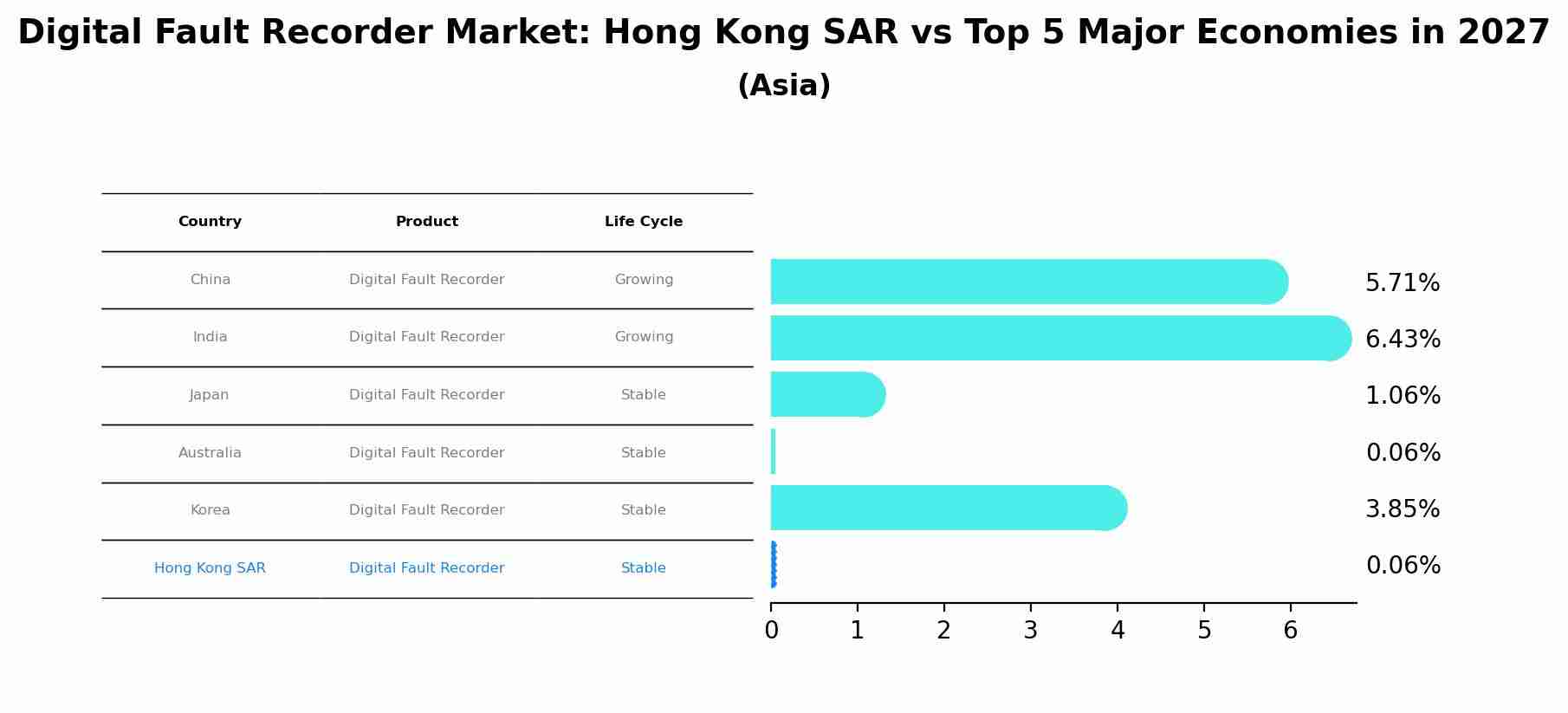 Digital Fault Recorder Market: Hong Kong SAR vs Top 5 Major Economies in 2027
(Asia)

| Country | Product | Life Cycle |
|---|---|---|
| China | Digital Fault Recorder | Growing |
| India | Digital Fault Recorder | Growing |
| Japan | Digital Fault Recorder | Stable |
| Australia | Digital Fault Recorder | Stable |
| Korea | Digital Fault Recorder | Stable |
| Hong Kong SAR | Digital Fault Recorder | Stable |

5.71%
6.43%
1.06%
0.06%
3.85%
0.06%

0 1 2 3 4 5 6